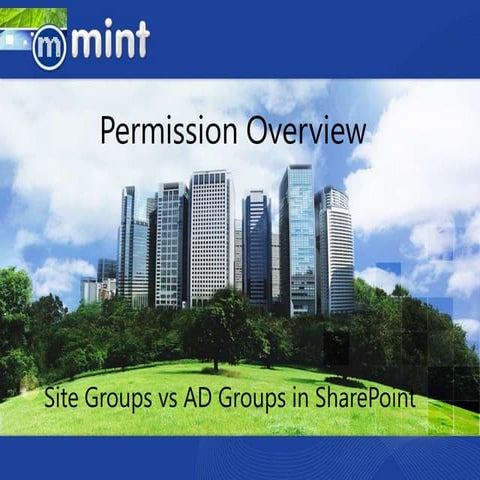 m mint

Permission Overview

Site Groups vs AD Groups in SharePoint